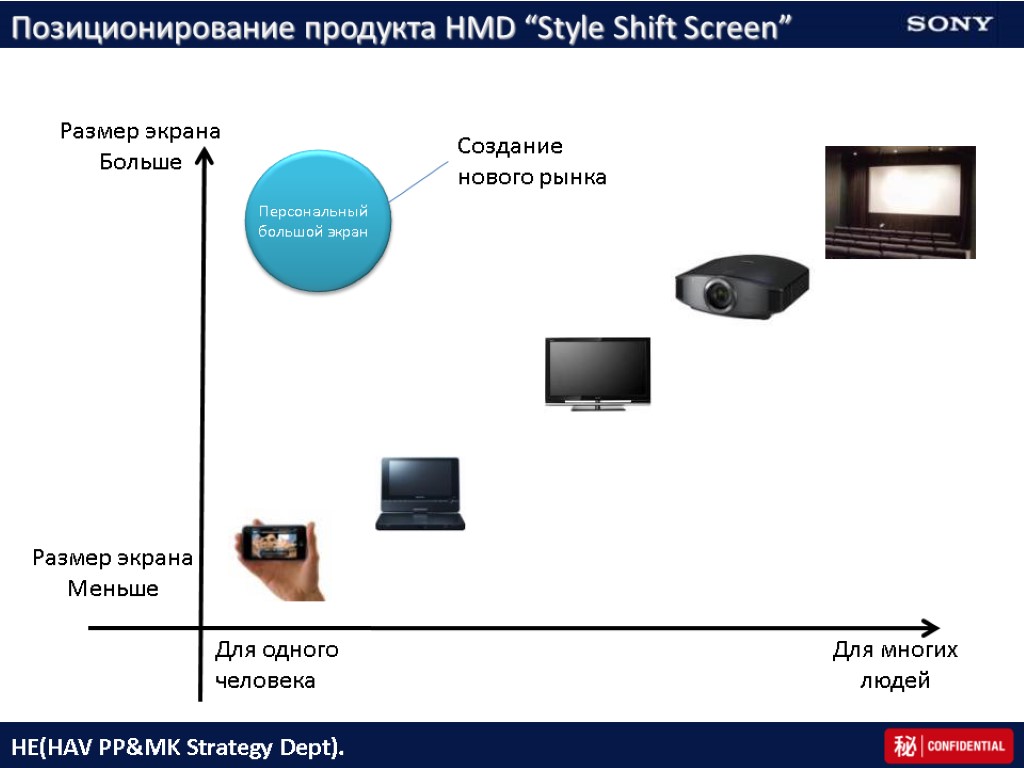 Позиционирование продукта HMD “Style Shift Screen”

SONY

Размер экрана
Больше

Персональный большой экран

Создание нового рынка

Размер экрана
Меньше

Для одного человека

Для многих людей

HE(HAV PP&MK Strategy Dept).

秘 CONFIDENTIAL